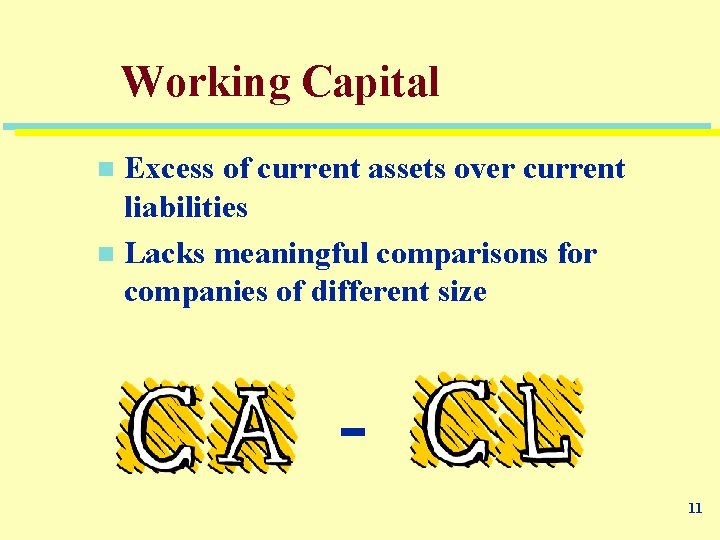 Working Capital

Excess of current assets over current liabilities

Lacks meaningful comparisons for companies of different size

CA - CL

11